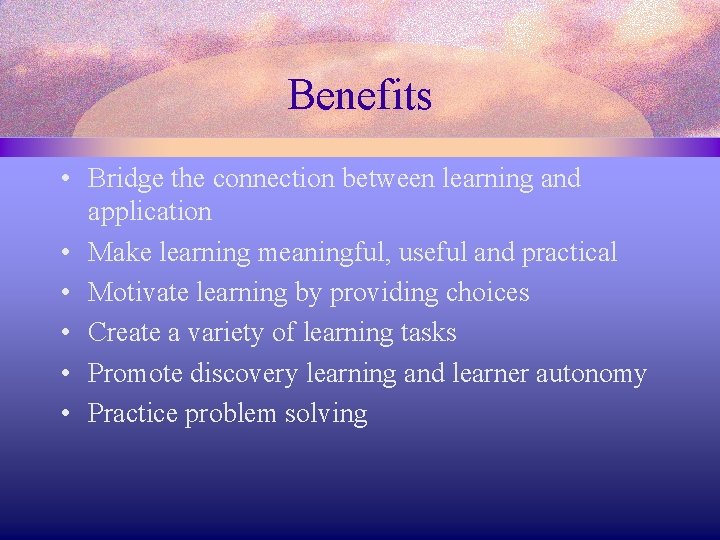 Benefits

• Bridge the connection between learning and application
• Make learning meaningful, useful and practical
• Motivate learning by providing choices
• Create a variety of learning tasks
• Promote discovery learning and learner autonomy
• Practice problem solving